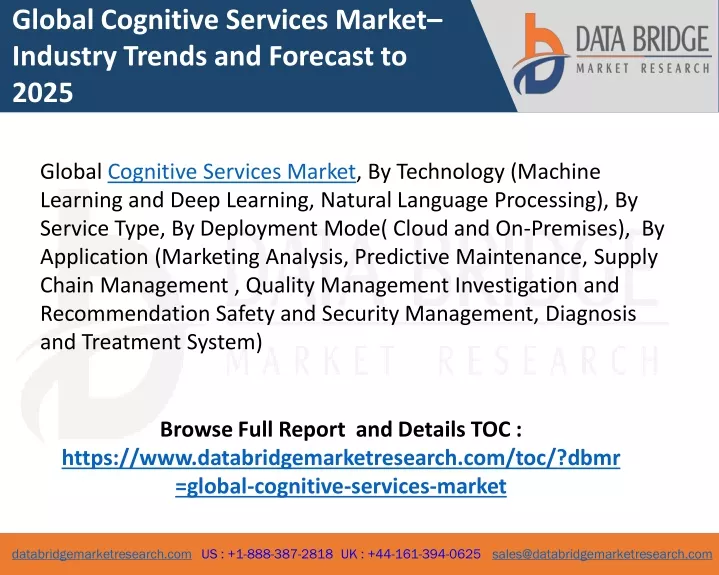 Global Cognitive Services Market– Industry Trends and Forecast to 2025

DATA BRIDGE
MARKET RESEARCH

Global Cognitive Services Market, By Technology (Machine Learning and Deep Learning, Natural Language Processing), By Service Type, By Deployment Mode( Cloud and On-Premises), By Application (Marketing Analysis, Predictive Maintenance, Supply Chain Management , Quality Management Investigation and Recommendation Safety and Security Management, Diagnosis and Treatment System)

DATA BRIDGE
MARKET RESEARCH

Browse Full Report and Details TOC :
https://www.databridgemarketresearch.com/toc/?dbmr=global-cognitive-services-market

databridgemarketresearch.com US : +1-888-387-2818 UK : +44-161-394-0625 sales@databridgemarketresearch.com